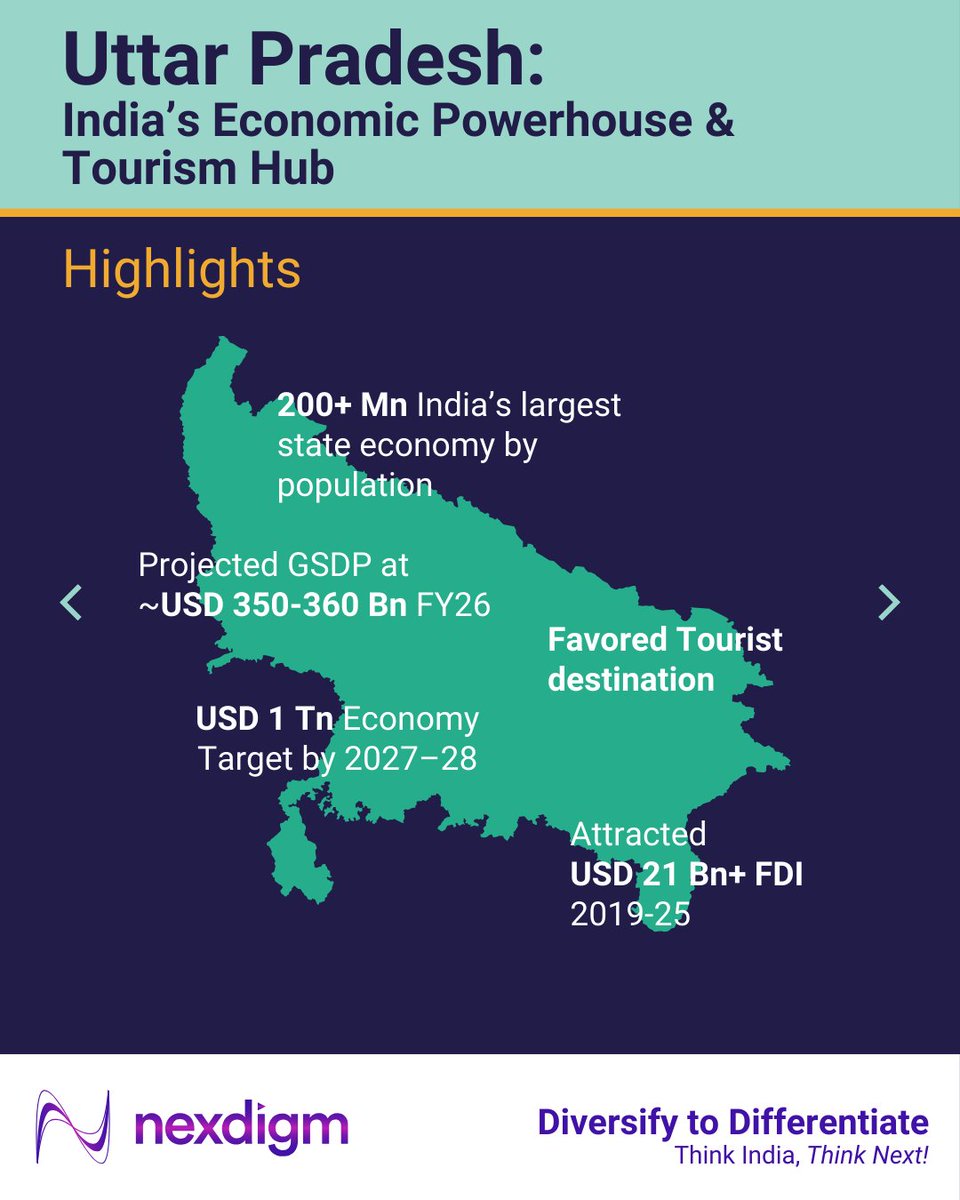 Uttar Pradesh:
India's Economic Powerhouse & Tourism Hub

Highlights

200+ Mn India's largest state economy by population

Projected GSDP at ~USD 350-360 Bn FY26

Favored Tourist destination

USD 1 Tn Economy Target by 2027–28

Attracted USD 21 Bn+ FDI 2019-25

nexdigm

Diversify to Differentiate
Think India, Think Next!